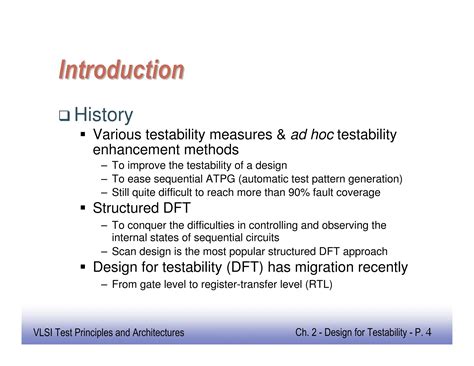 Introduction

❑ History

▪ Various testability measures & ad hoc testability enhancement methods

– To improve the testability of a design

– To ease sequential ATPG (automatic test pattern generation)

– Still quite difficult to reach more than 90% fault coverage

▪ Structured DFT

– To conquer the difficulties in controlling and observing the internal states of sequential circuits

– Scan design is the most popular structured DFT approach

▪ Design for testability (DFT) has migration recently

– From gate level to register-transfer level (RTL)

VLSI Test Principles and Architectures

Ch. 2 - Design for Testability - P. 4